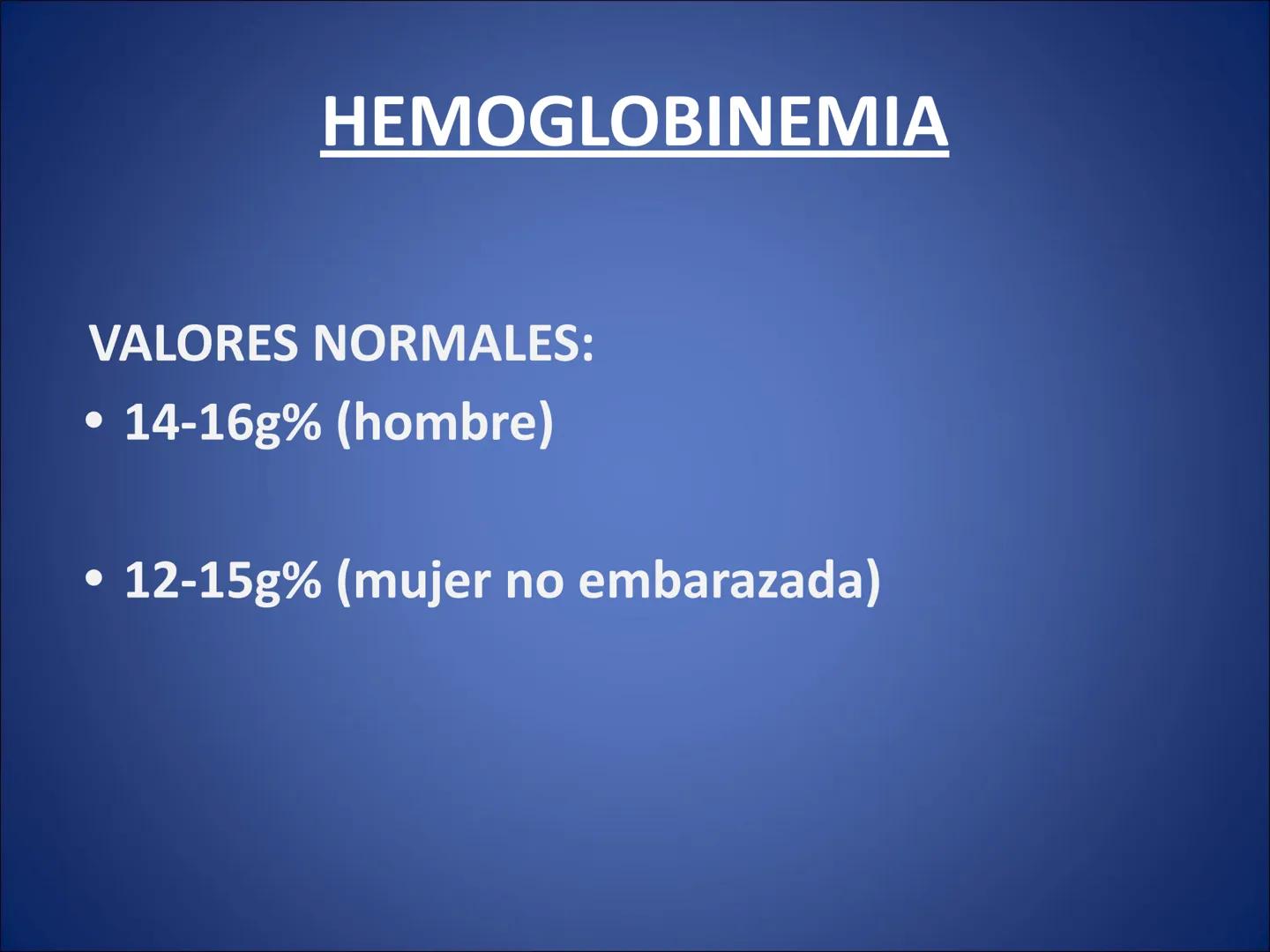 HEMOGLOBINEMIA

VALORES NORMALES:

• 14-16g% (hombre)

• 12-15g% (mujer no embarazada)